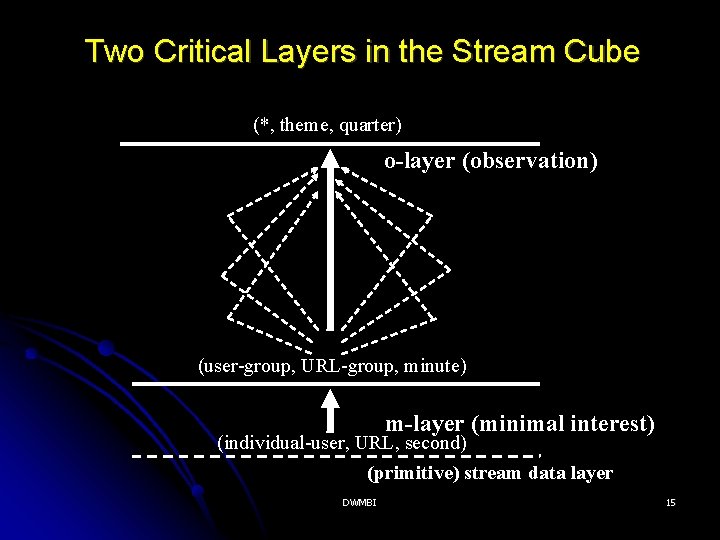 Two Critical Layers in the Stream Cube

(*, theme, quarter)

o-layer (observation)

(user-group, URL-group, minute)

m-layer (minimal interest)

(individual-user, URL, second)

(primitive) stream data layer

DWMBI

15